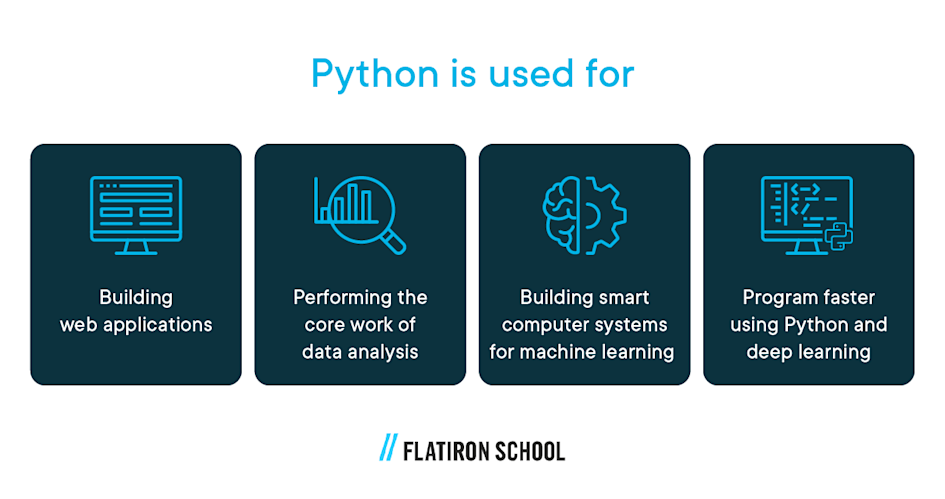 Python is used for

Building web applications

Performing the core work of data analysis

Building smart computer systems for machine learning

Program faster using Python and deep learning

// FLATIRON SCHOOL